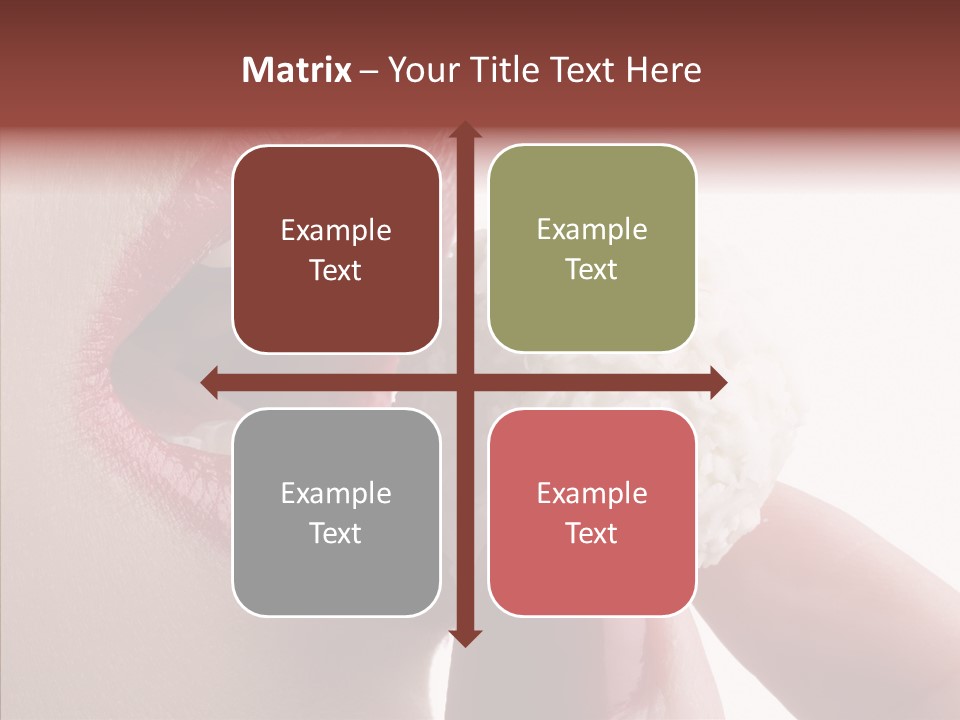 Matrix – Your Title Text Here

Example Text

Example Text

Example Text

Example Text